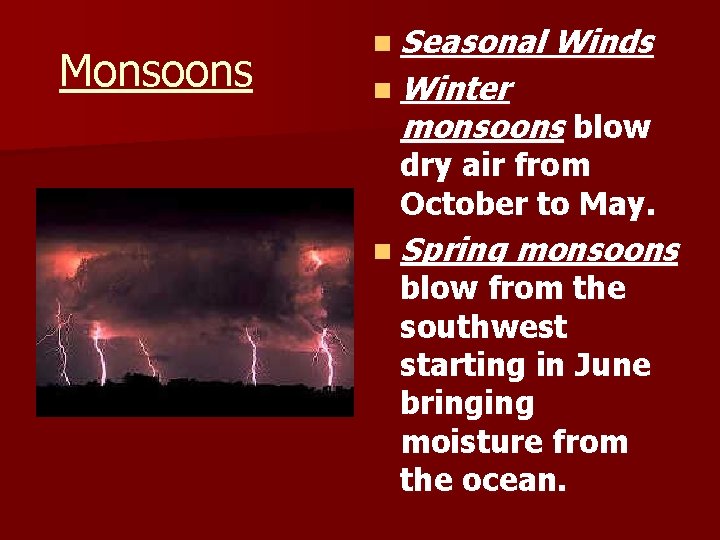 Monsoons

Seasonal Winds

Winter monsoons blow dry air from October to May.

Spring monsoons blow from the southwest starting in June bringing moisture from the ocean.